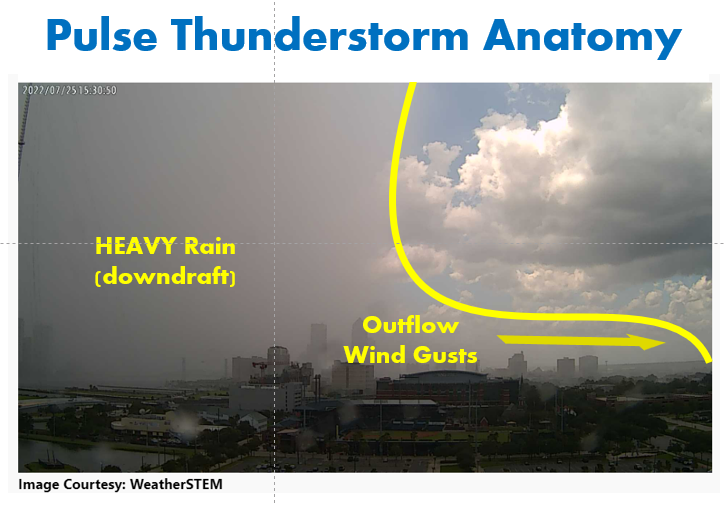 Pulse Thunderstorm Anatomy

2022/07/25 15:30:50

HEAVY Rain
(downdraft)

Outflow
Wind Gusts

Image Courtesy: WeatherSTEM